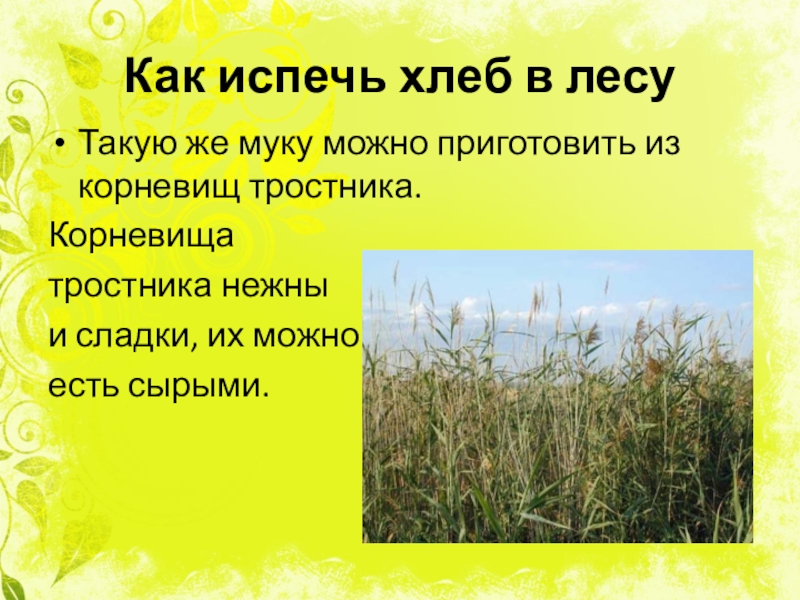 Как испечь хлеб в лесу

• Такую же муку можно приготовить из корневищ тростника.

Корневища
тростника нежны
и сладки, их можно
есть сырыми.